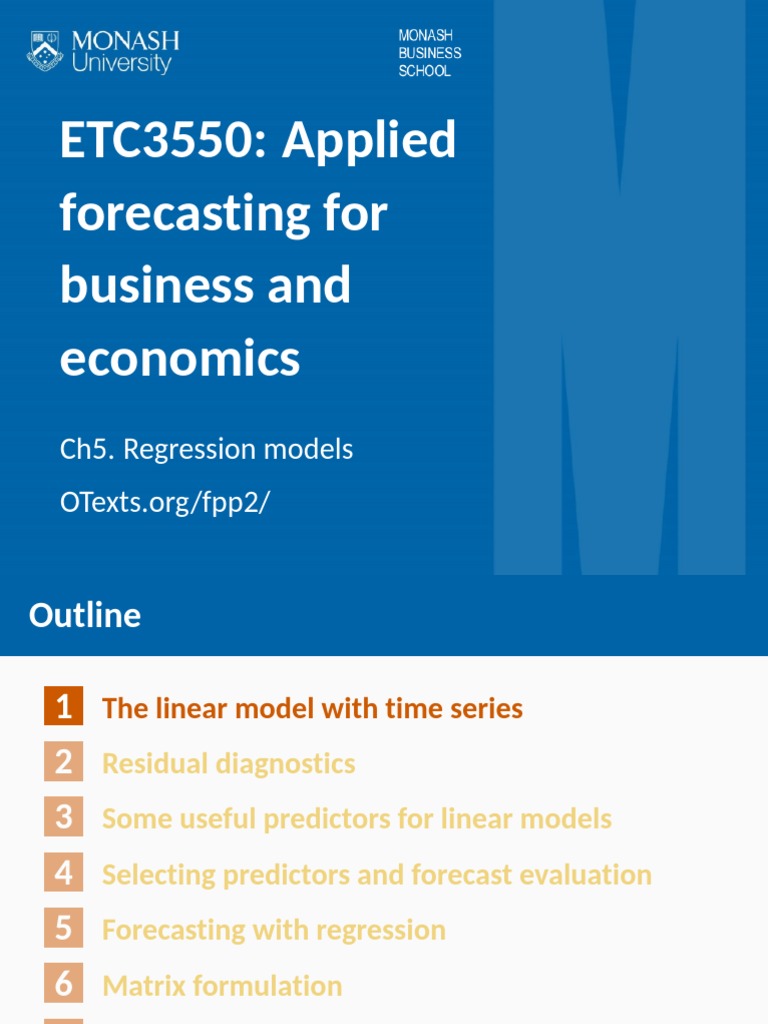 MONASH University

MONASH BUSINESS SCHOOL

ETC3550: Applied forecasting for business and economics

Ch5. Regression models

OTexts.org/fpp2/

Outline

1 The linear model with time series

2 Residual diagnostics

3 Some useful predictors for linear models

4 Selecting predictors and forecast evaluation

5 Forecasting with regression

6 Matrix formulation